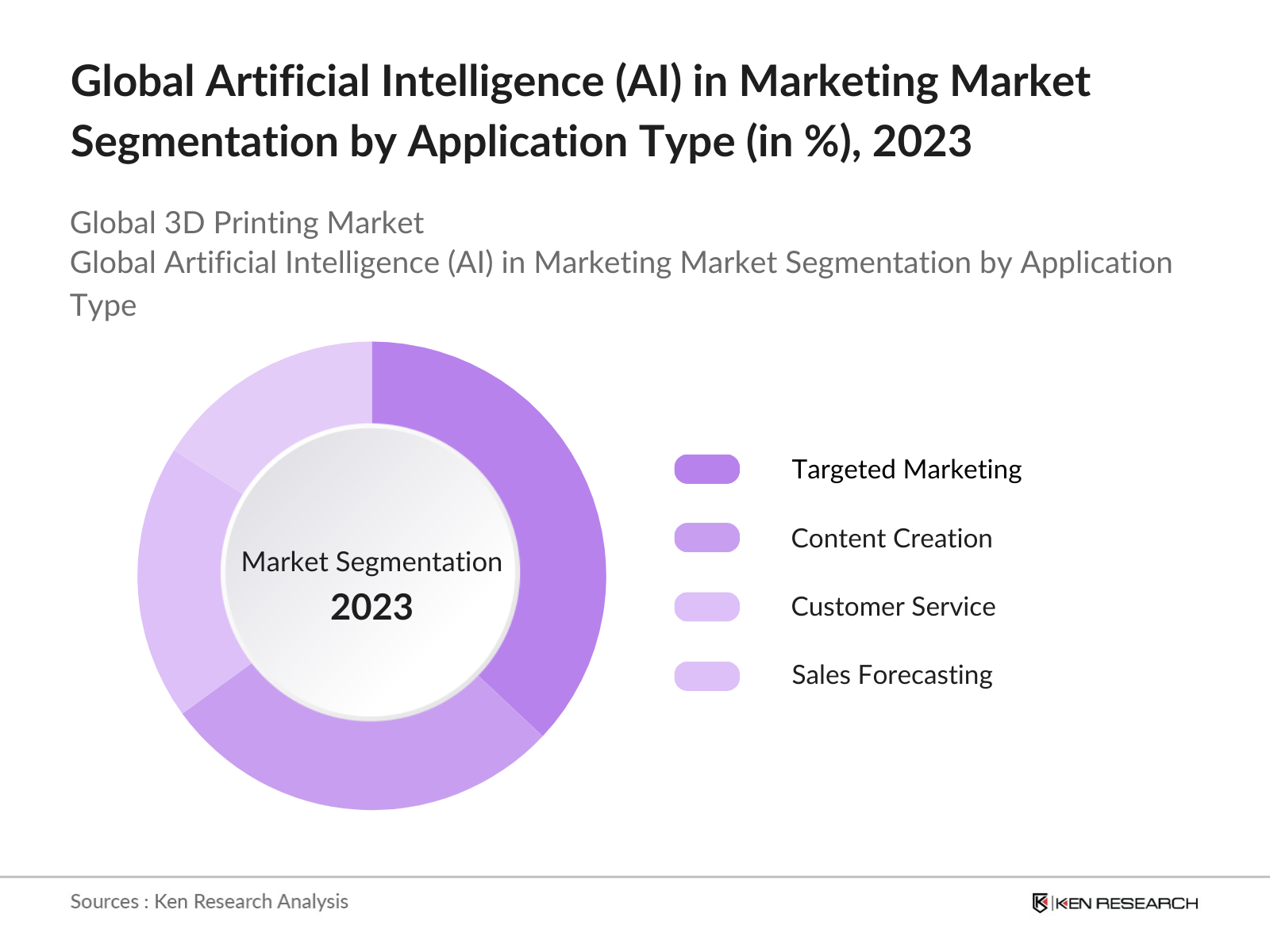 Global Artificial Intelligence (AI) in Marketing Market Segmentation by Application Type (in %), 2023

Global 3D Printing Market
Global Artificial Intelligence (AI) in Marketing Market Segmentation by Application Type

Market Segmentation
2023

Targeted Marketing
Content Creation
Customer Service
Sales Forecasting

Sources : Ken Research Analysis

KEN RESEARCH